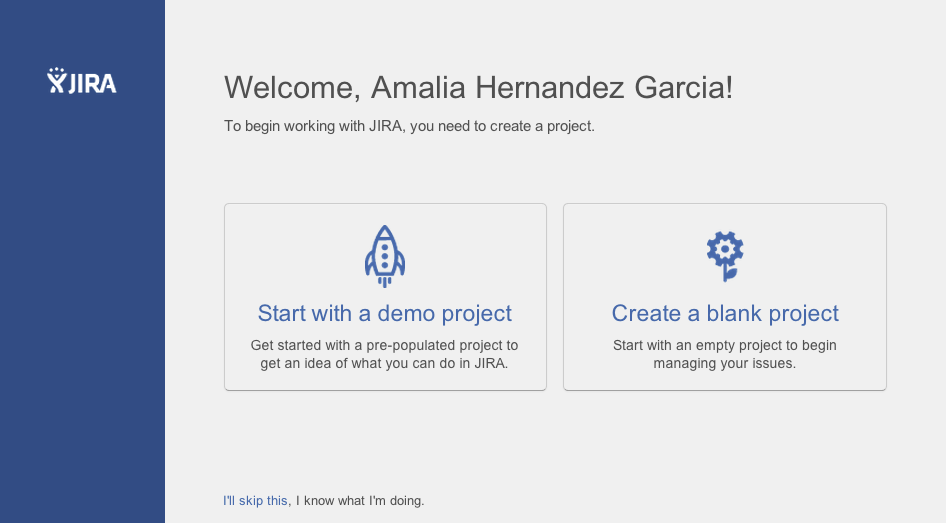 JIRA

Welcome, Amalia Hernandez Garcia!

To begin working with JIRA, you need to create a project.

Start with a demo project

Get started with a pre-populated project to get an idea of what you can do in JIRA.

Create a blank project

Start with an empty project to begin managing your issues.

I'll skip this, I know what I'm doing.